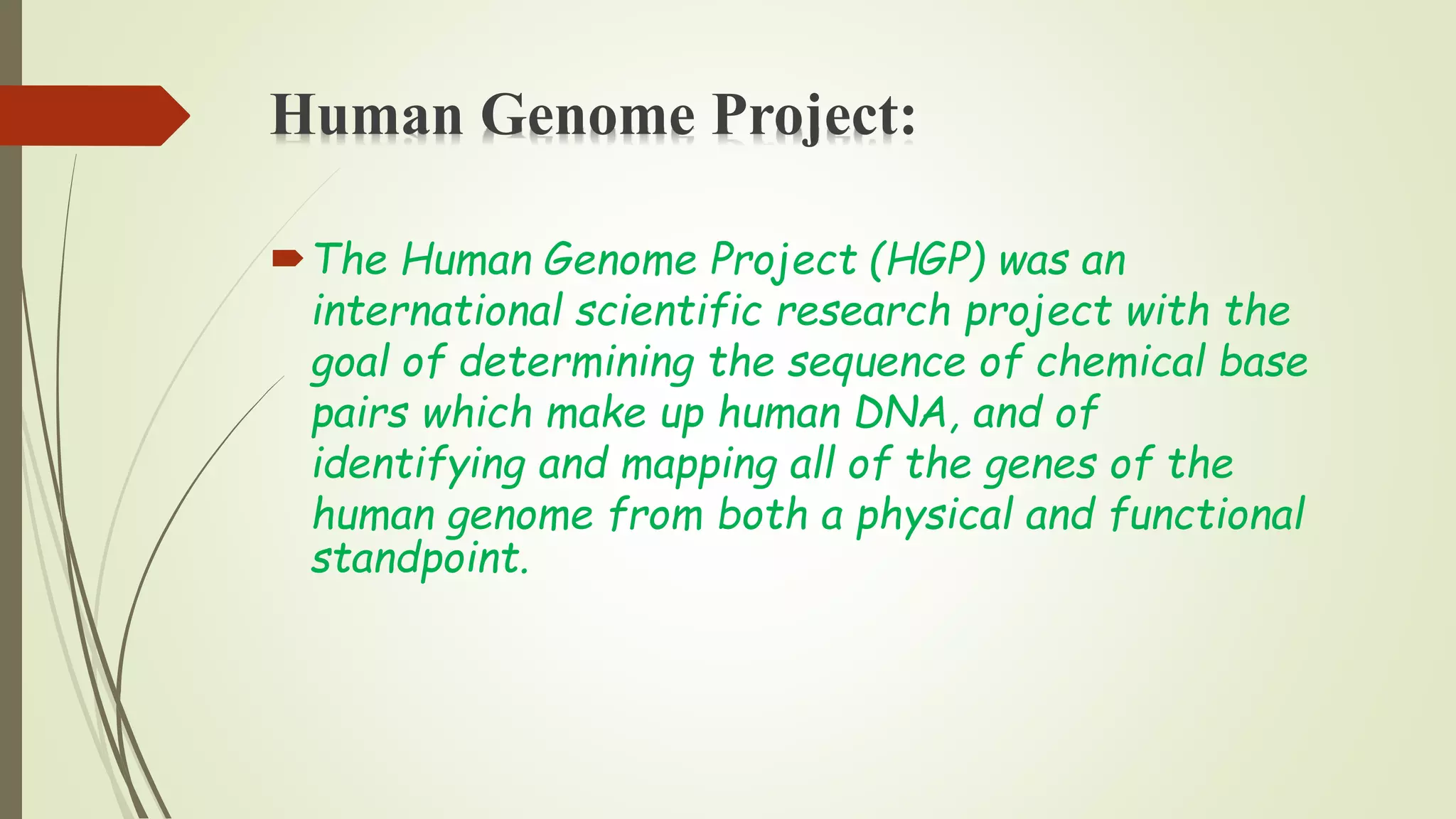 Human Genome Project:

The Human Genome Project (HGP) was an international scientific research project with the goal of determining the sequence of chemical base pairs which make up human DNA, and of identifying and mapping all of the genes of the human genome from both a physical and functional standpoint.